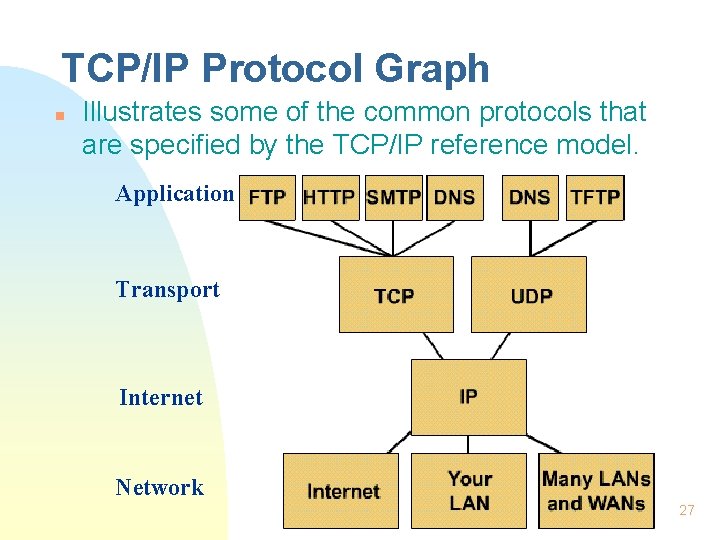 TCP/IP Protocol Graph

Illustrates some of the common protocols that are specified by the TCP/IP reference model.

Application
FTP HTTP SMTP DNS DNS TFTP

Transport
TCP UDP

Internet
IP

Network
Internet
Your LAN
Many LANs and WANs

27